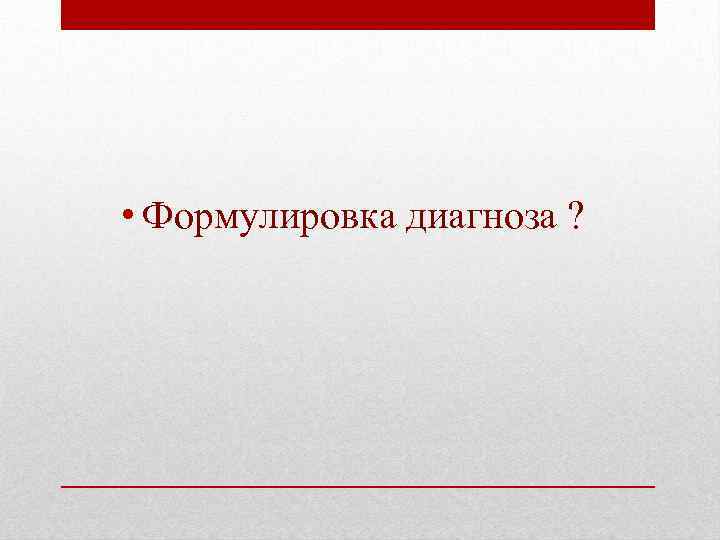 • Формулировка диагноза ?